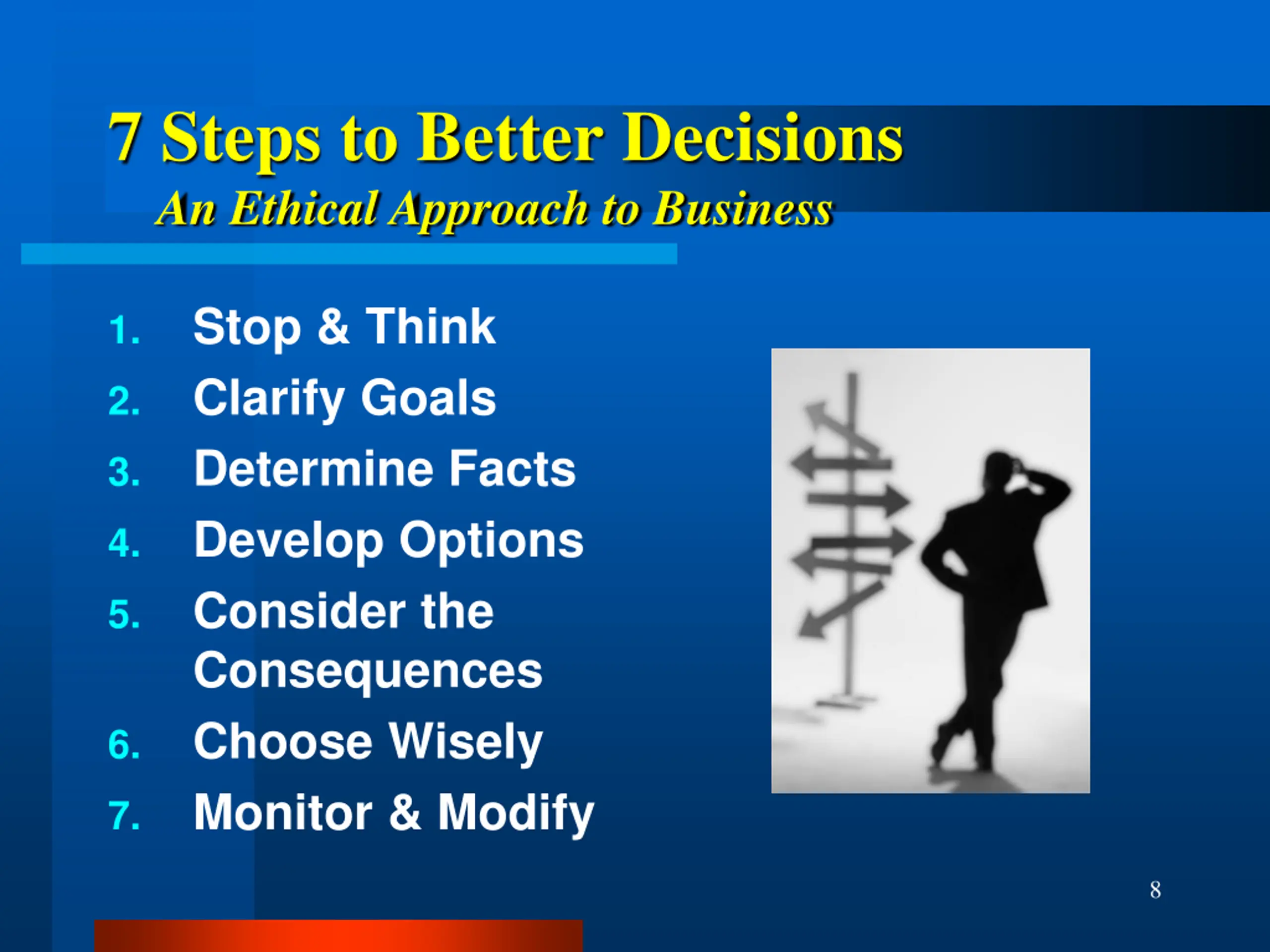 7 Steps to Better Decisions
An Ethical Approach to Business

1. Stop & Think
2. Clarify Goals
3. Determine Facts
4. Develop Options
5. Consider the Consequences
6. Choose Wisely
7. Monitor & Modify

8